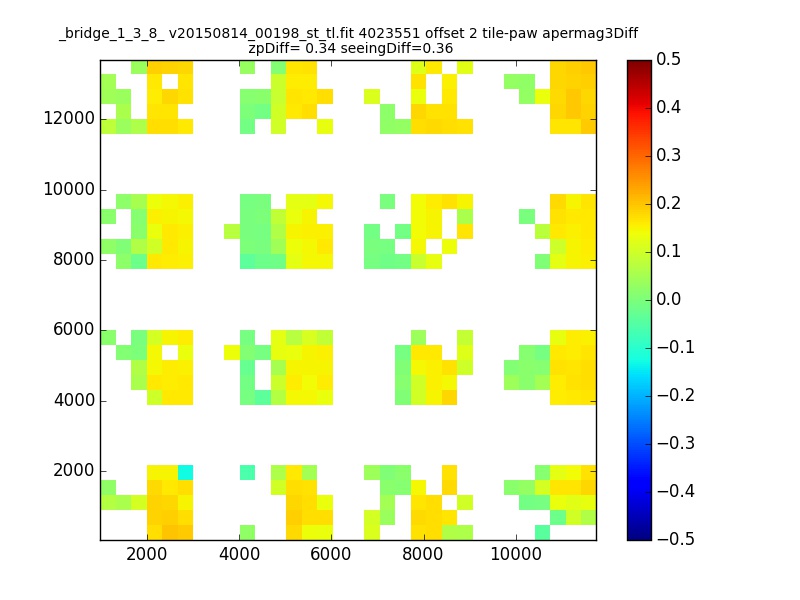 _bridge_1_3_8_ v20150814_00198_st_tl.fit 4023551 offset 2 tile-paw apermag3Diff
zpDiff= 0.34 seeingDiff=0.36

12000
10000
8000
6000
4000
2000

2000 4000 6000 8000 10000

0.5
0.4
0.3
0.2
0.1
0.0
−0.1
−0.2
−0.3
−0.4
−0.5